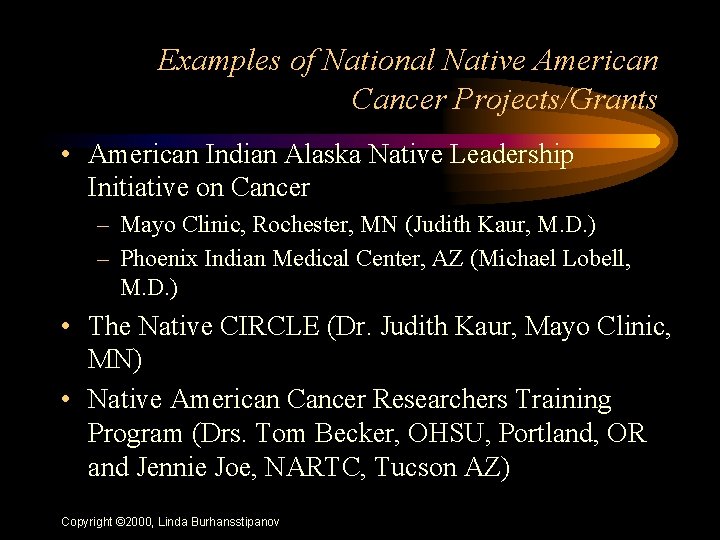 Examples of National Native American Cancer Projects/Grants

• American Indian Alaska Native Leadership Initiative on Cancer
– Mayo Clinic, Rochester, MN (Judith Kaur, M.D.)
– Phoenix Indian Medical Center, AZ (Michael Lobell, M.D.)

• The Native CIRCLE (Dr. Judith Kaur, Mayo Clinic, MN)

• Native American Cancer Researchers Training Program (Drs. Tom Becker, OHSU, Portland, OR and Jennie Joe, NARTC, Tucson AZ)

Copyright ©2000, Linda Burhansstipanov